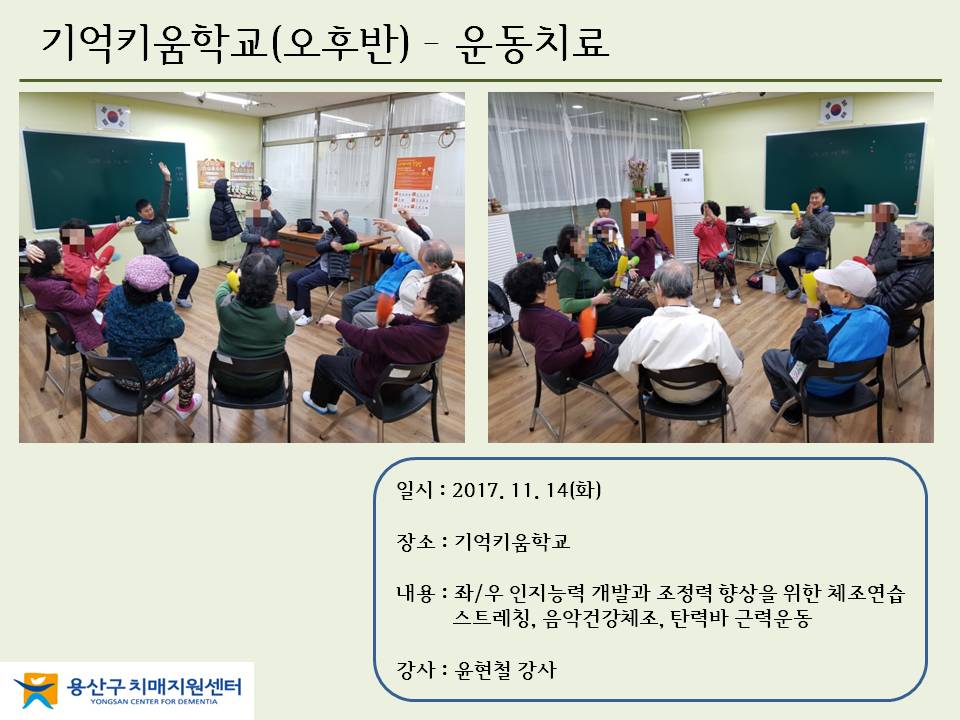 기억키움학교(오후반) - 운동치료

일시 : 2017. 11. 14(화)

장소 : 기억키움학교

내용 : 좌/우 인지능력 개발과 조정력 향상을 위한 체조연습
스트레칭, 음악건강체조, 탄력바 근력운동

강사 : 윤현철 강사

용산구 치매지원센터
YONGSAN CENTER FOR DEMENTIA